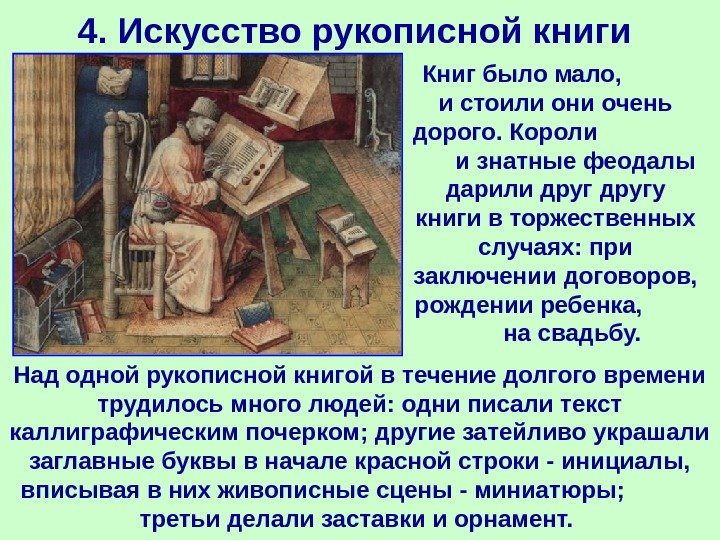 4. Искусство рукописной книги

Книг было мало, и стоили они очень дорого. Короли и знатные феодалы дарили друг другу книги в торжественных случаях: при заключении договоров, рождении ребенка, на свадьбу.

Над одной рукописной книгой в течение долгого времени трудилось много людей: одни писали текст каллиграфическим почерком; другие затейливо украшали заглавные буквы в начале красной строки - инициалы, вписывая в них живописные сцены - миниатюры; третьи делали заставки и орнамент.